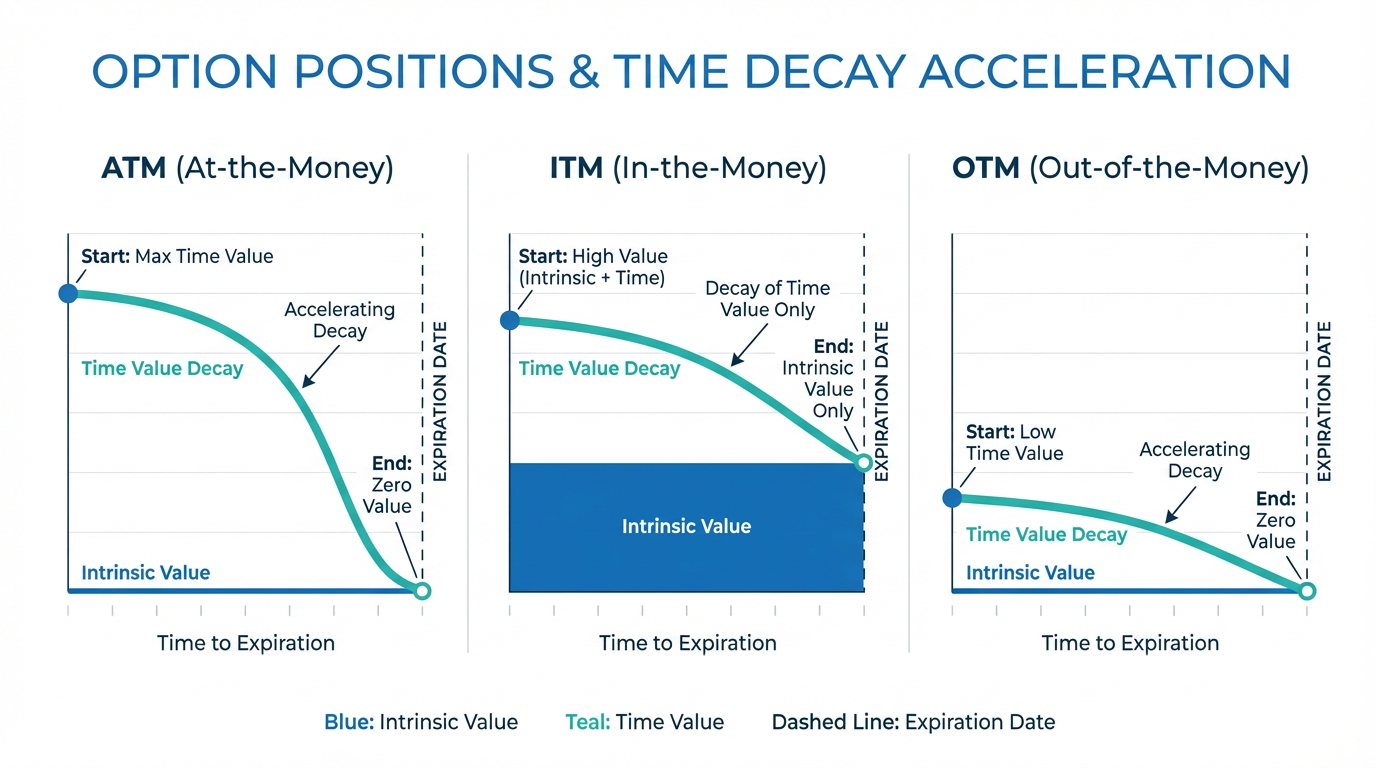 OPTION POSITIONS & TIME DECAY ACCELERATION

ATM (At-the-Money)

Start: Max Time Value

Accelerating Decay

Time Value Decay

End: Zero Value

EXPIRATION DATE

Intrinsic Value

Time to Expiration

ITM (In-the-Money)

Start: High Value (Intrinsic + Time)

Decay of Time Value Only

Time Value Decay

End: Intrinsic Value Only

EXPIRATION DATE

Intrinsic Value

Time to Expiration

OTM (Out-of-the-Money)

Start: Low Time Value

Accelerating Decay

Time Value Decay

End: Zero Value

EXPIRATION DATE

Intrinsic Value

Time to Expiration

Blue: Intrinsic Value Teal: Time Value Dashed Line: Expiration Date